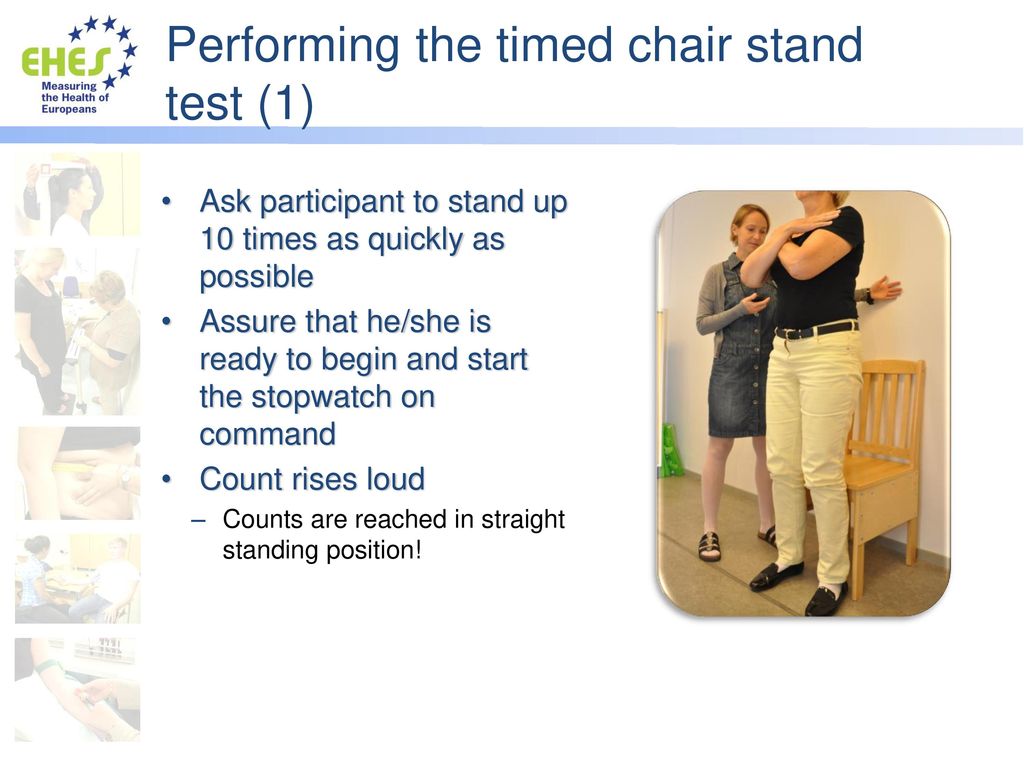 EHES
Measuring the Health of Europeans

Performing the timed chair stand test (1)

• Ask participant to stand up 10 times as quickly as possible
• Assure that he/she is ready to begin and start the stopwatch on command
• Count rises loud
– Counts are reached in straight standing position!